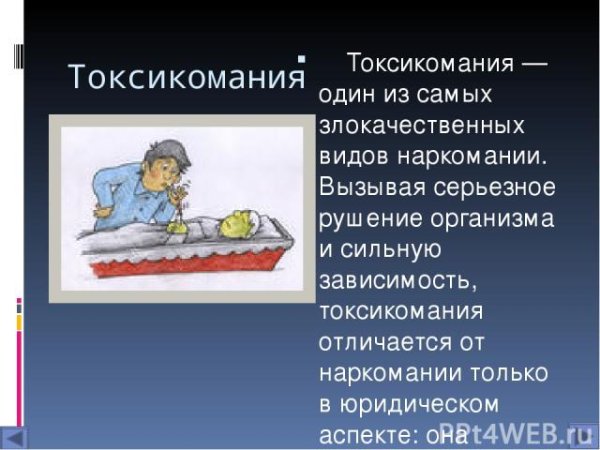 Токсикомания

Токсикомания — один из самых злокачественных видов наркомании. Вызывая серьезное рушение организма и сильную зависимость, токсикомания отличается от наркомании только в юридическом аспекте: она

PPt4WEB.ru